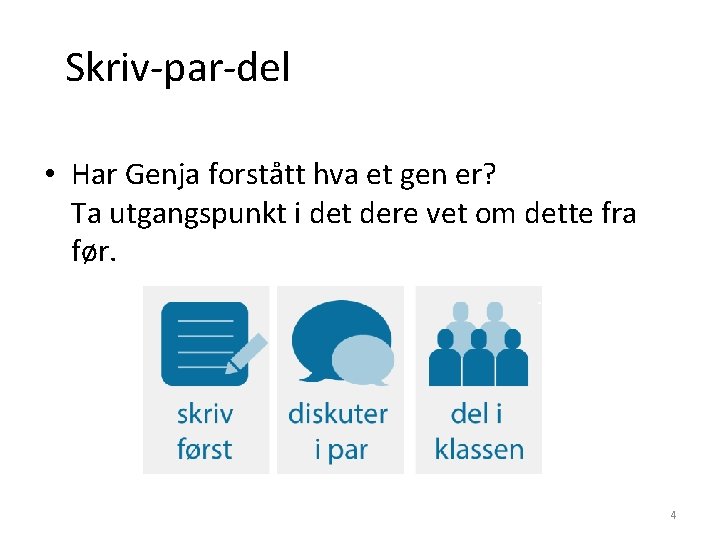 Skriv-par-del

• Har Genja forstått hva et gen er?
Ta utgangspunkt i det dere vet om dette fra før.

skriv først

diskuter i par

del i klassen

4